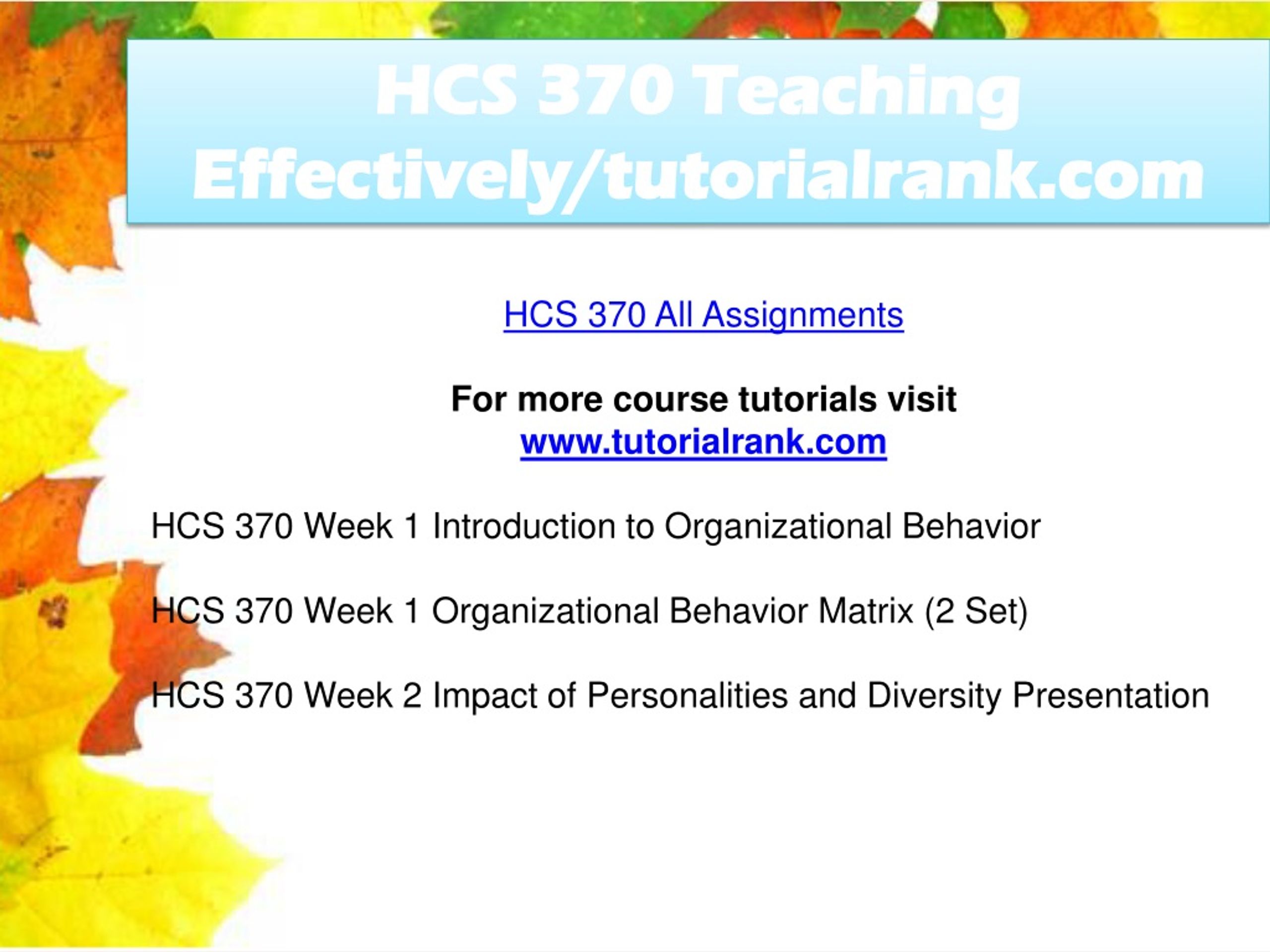 HCS 370 Teaching Effectively/tutorialrank.com

HCS 370 All Assignments

For more course tutorials visit
www.tutorialrank.com

HCS 370 Week 1 Introduction to Organizational Behavior

HCS 370 Week 1 Organizational Behavior Matrix (2 Set)

HCS 370 Week 2 Impact of Personalities and Diversity Presentation